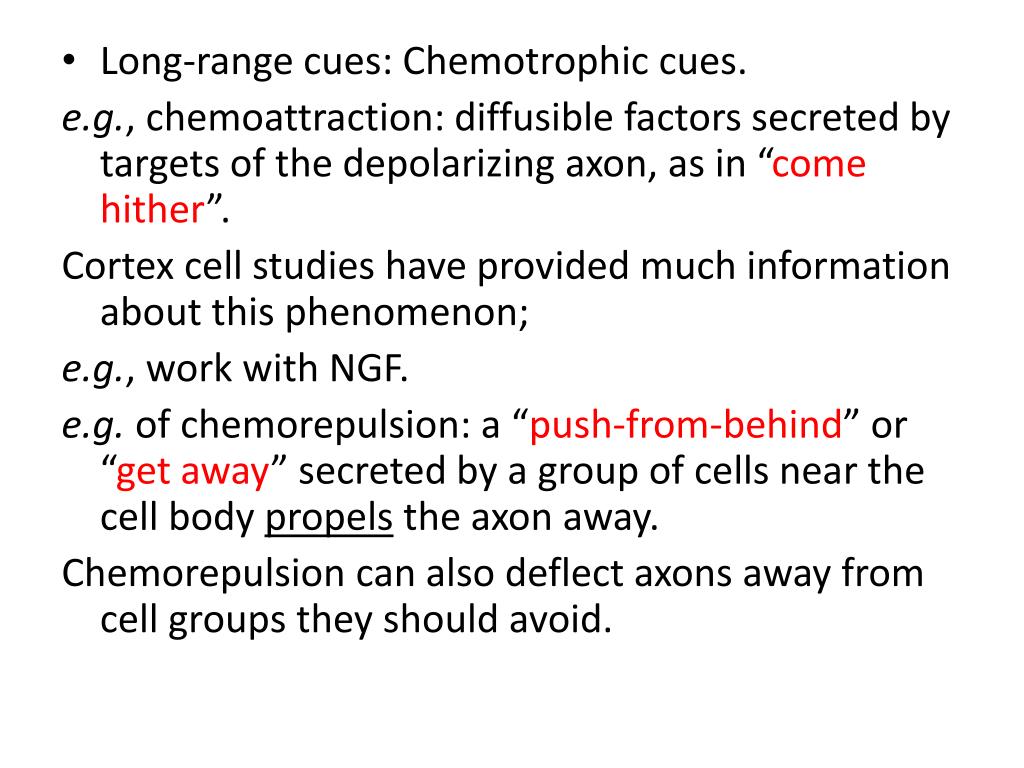 • Long-range cues: Chemotrophic cues.

e.g., chemoattraction: diffusible factors secreted by targets of the depolarizing axon, as in “come hither”.

Cortex cell studies have provided much information about this phenomenon;

e.g., work with NGF.

e.g. of chemorepulsion: a “push-from-behind” or “get away” secreted by a group of cells near the cell body propels the axon away.

Chemorepulsion can also deflect axons away from cell groups they should avoid.